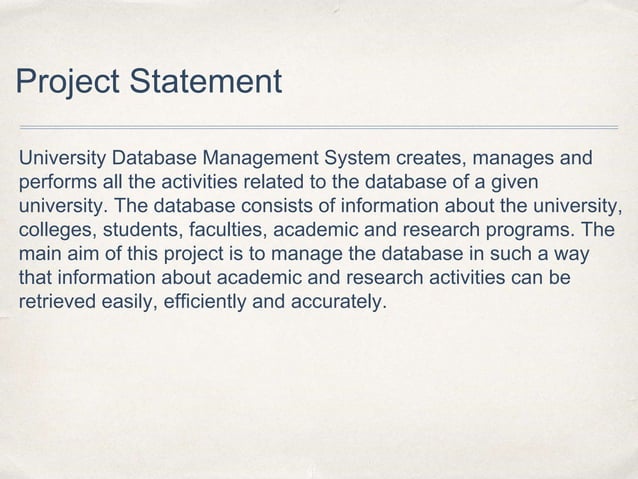 Project Statement

University Database Management System creates, manages and performs all the activities related to the database of a given university. The database consists of information about the university, colleges, students, faculties, academic and research programs. The main aim of this project is to manage the database in such a way that information about academic and research activities can be retrieved easily, efficiently and accurately.